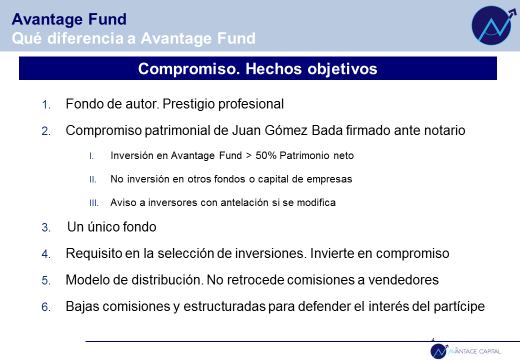 Avantage Fund
Qué diferencia a Avantage Fund

Compromiso. Hechos objetivos

1. Fondo de autor. Prestigio profesional
2. Compromiso patrimonial de Juan Gómez Bada firmado ante notario
   I. Inversión en Avantage Fund > 50% Patrimonio neto
   II. No inversión en otros fondos o capital de empresas
   III. Aviso a inversores con antelación si se modifica
3. Un único fondo
4. Requisito en la selección de inversiones. Invierte en compromiso
5. Modelo de distribución. No retrocede comisiones a vendedores
6. Bajas comisiones y estructuradas para defender el interés del partícipe

4

AVANTAGE CAPITAL